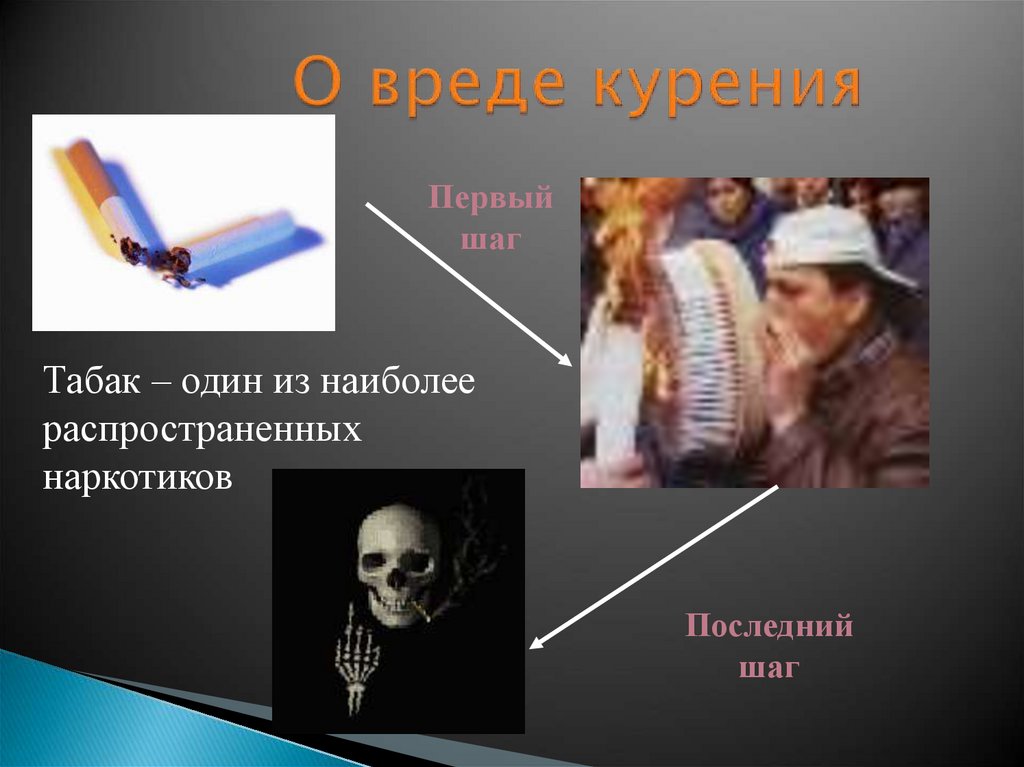 О вреде курения

Первый шаг

Табак – один из наиболее распространенных наркотиков

Последний шаг